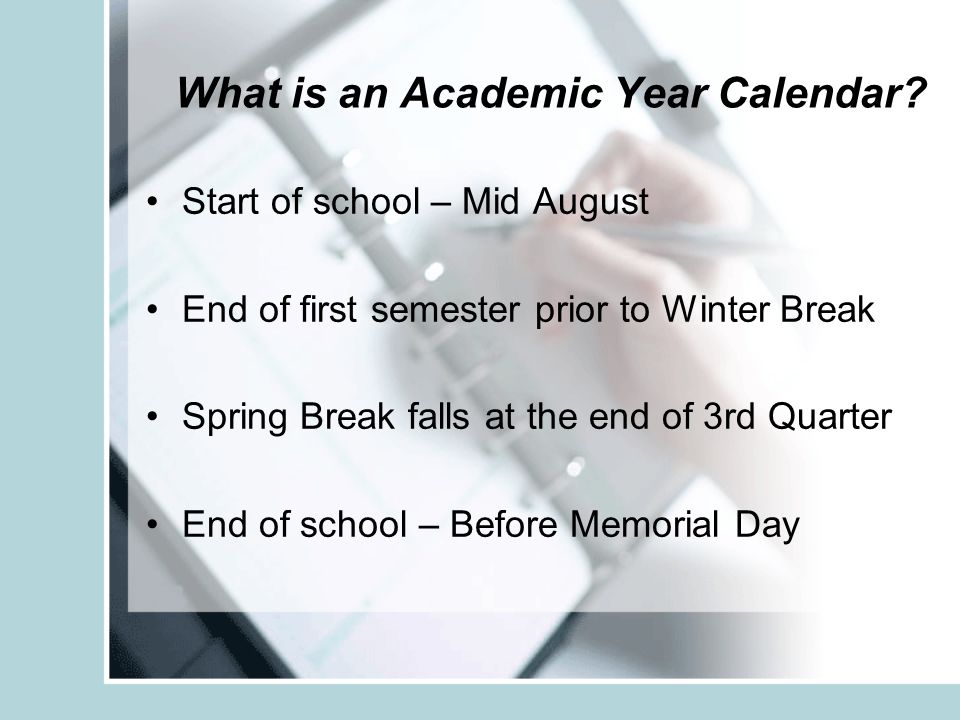 What is an Academic Year Calendar?

• Start of school – Mid August

• End of first semester prior to Winter Break

• Spring Break falls at the end of 3rd Quarter

• End of school – Before Memorial Day